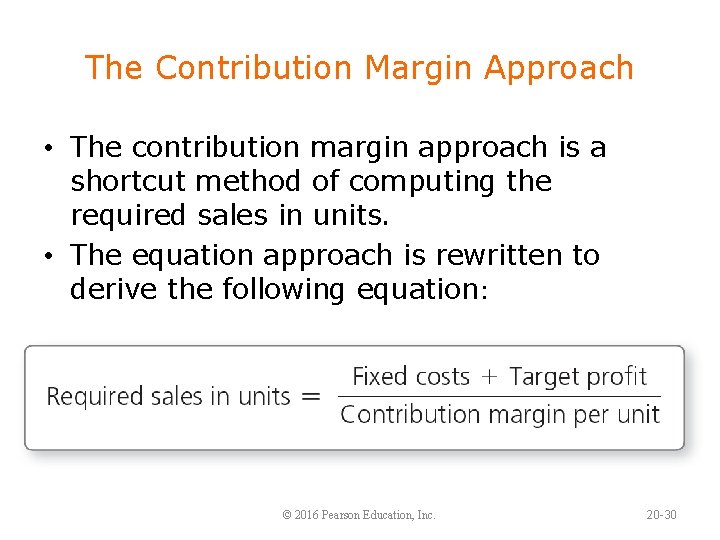 The Contribution Margin Approach

• The contribution margin approach is a shortcut method of computing the required sales in units.

• The equation approach is rewritten to derive the following equation:

$\text{Required sales in units} = \frac{\text{Fixed costs} + \text{Target profit}}{\text{Contribution margin per unit}}$

© 2016 Pearson Education, Inc.

20-30